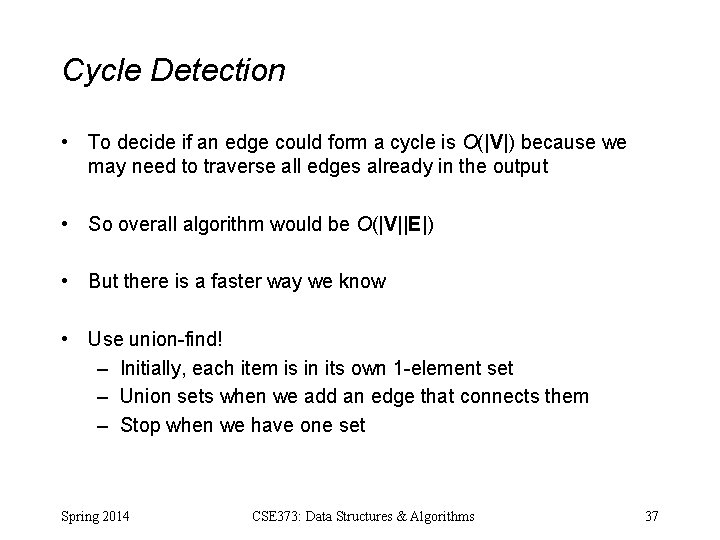 Cycle Detection

• To decide if an edge could form a cycle is $O(|V|)$ because we may need to traverse all edges already in the output

• So overall algorithm would be $O(|V||E|)$

• But there is a faster way we know

• Use union-find!
– Initially, each item is in its own 1-element set
– Union sets when we add an edge that connects them
– Stop when we have one set

Spring 2014 CSE373: Data Structures & Algorithms 37